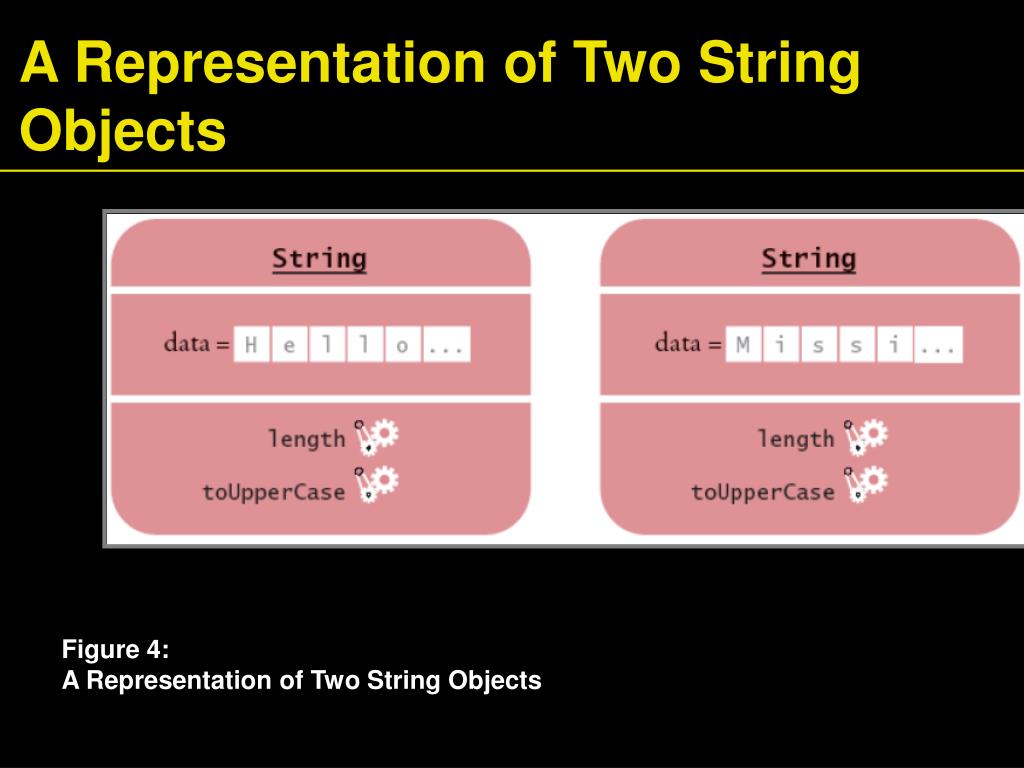 A Representation of Two String Objects

String

data = H e l l o ...

length

toUpperCase

String

data = M i s s i ...

length

toUpperCase

Figure 4:
A Representation of Two String Objects